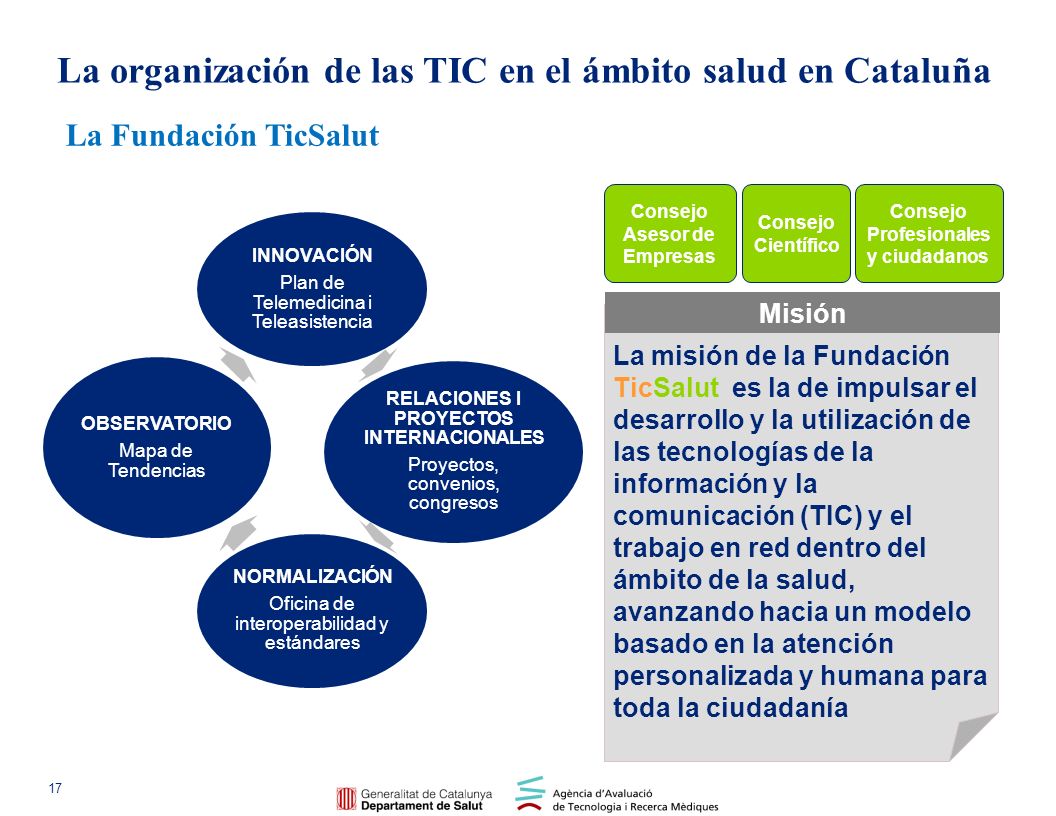 La organización de las TIC en el ámbito salud en Cataluña

La Fundación TicSalut

INNOVACIÓN
Plan de Telemedicina i Teleasistencia

RELACIONES I PROYECTOS INTERNACIONALES
Proyectos, convenios, congresos

NORMALIZACIÓN
Oficina de interoperabilidad y estándares

OBSERVATORIO
Mapa de Tendencias

Consejo Asesor de Empresas

Consejo Científico

Consejo Profesionales y ciudadanos

Misión

La misión de la Fundación TicSalut es la de impulsar el desarrollo y la utilización de las tecnologías de la información y la comunicación (TIC) y el trabajo en red dentro del ámbito de la salud, avanzando hacia un modelo basado en la atención personalizada y humana para toda la ciudadanía

17

Generalitat de Catalunya
Departament de Salut

Agència d'Avaluació de Tecnologia i Recerca Mèdiques